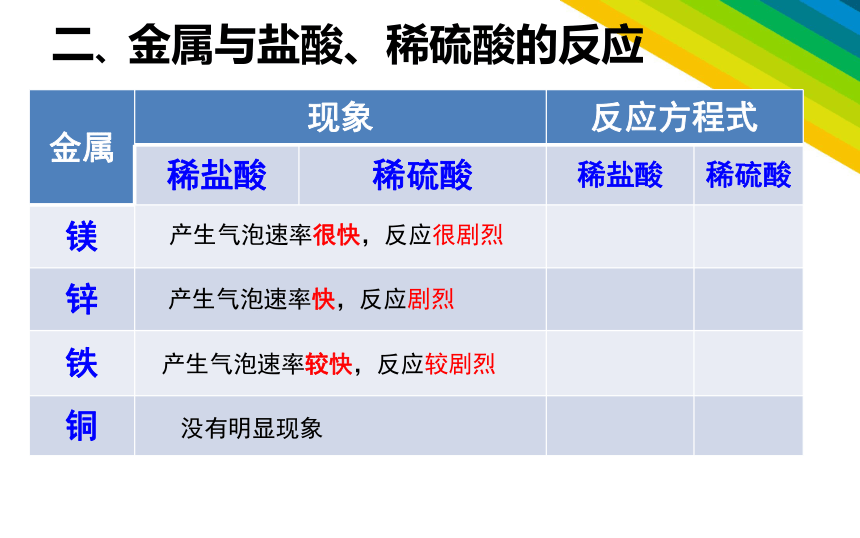 二、金属与盐酸、稀硫酸的反应

| 金属 | 现象 |  | 反应方程式 |  |
|---|---|---|---|---|
|  | 稀盐酸 | 稀硫酸 | 稀盐酸 | 稀硫酸 |
| 镁 | 产生气泡速率很快，反应很剧烈 |  |  |  |
| 锌 | 产生气泡速率快，反应剧烈 |  |  |  |
| 铁 | 产生气泡速率较快，反应较剧烈 |  |  |  |
| 铜 | 没有明显现象 |  |  |  |